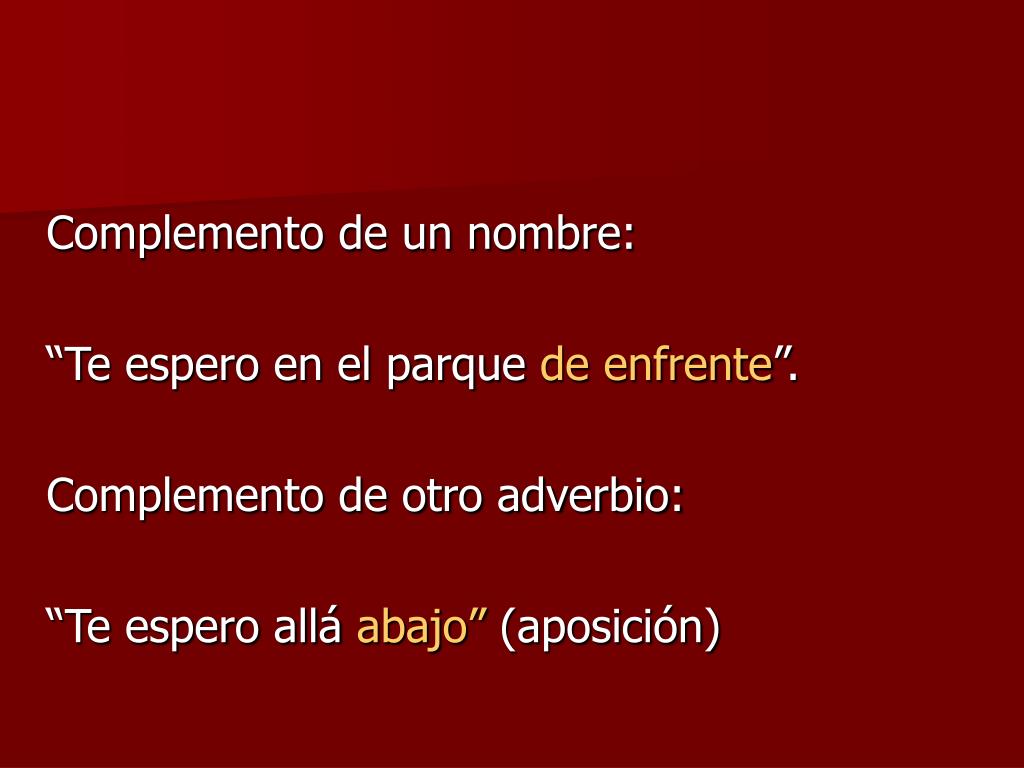 Complemento de un nombre:

“Te espero en el parque de enfrente”.

Complemento de otro adverbio:

“Te espero allá abajo” (aposición)